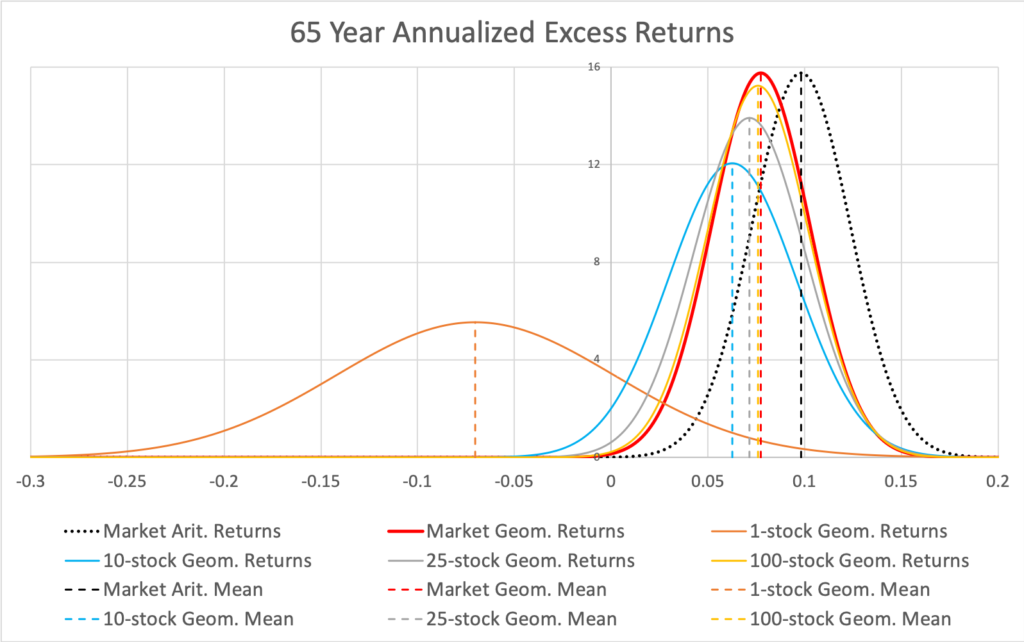 65 Year Annualized Excess Returns

16
12
8
4
0

-0.3 -0.25 -0.2 -0.15 -0.1 -0.05 0 0.05 0.1 0.15 0.2

Market Arit. Returns
Market Geom. Returns
1-stock Geom. Returns
10-stock Geom. Returns
25-stock Geom. Returns
100-stock Geom. Returns
Market Arit. Mean
Market Geom. Mean
1-stock Geom. Mean
10-stock Geom. Mean
25-stock Geom. Mean
100-stock Geom. Mean